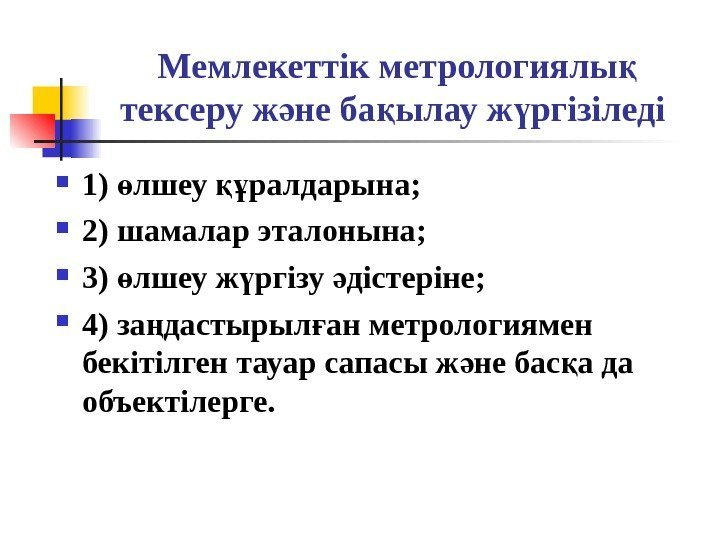 Мемлекеттік метрологиялық тексеру және бақылау жүргізіледі

1) өлшеу құралдарына;

2) шамалар эталонына;

3) өлшеу жүргізу әдістеріне;

4) заңдастырылған метрологиямен бекітілген тауар сапасы және басқа да объектілерге.